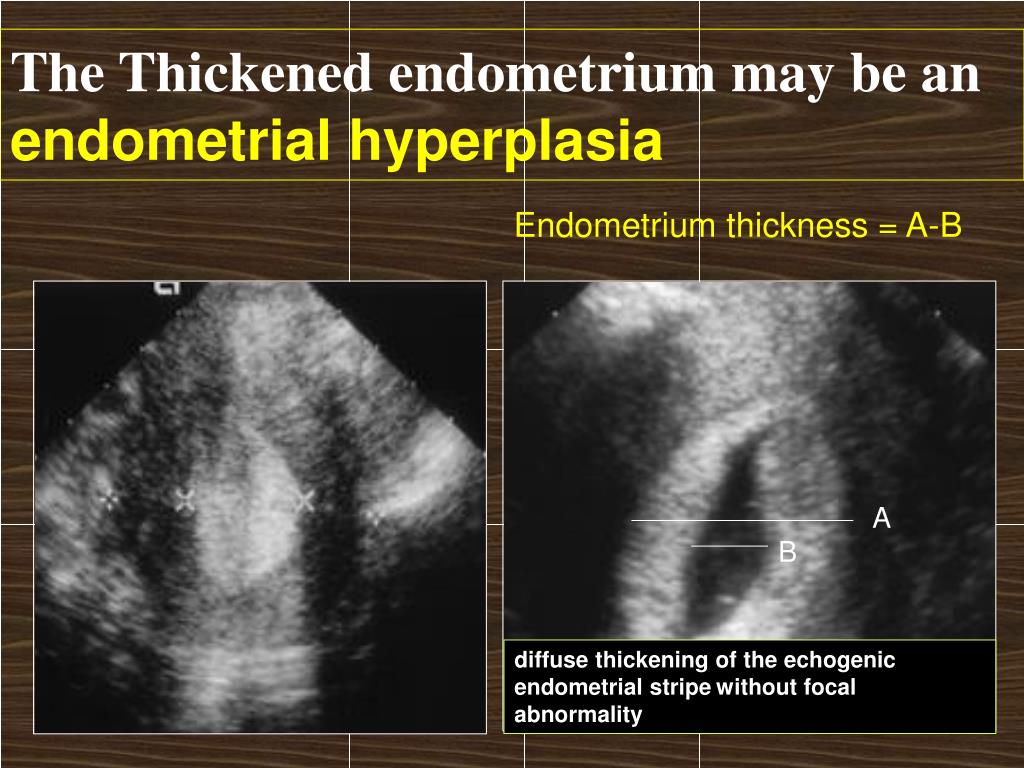 The Thickened endometrium may be an endometrial hyperplasia

Endometrium thickness = A-B

A

B

diffuse thickening of the echogenic endometrial stripe without focal abnormality